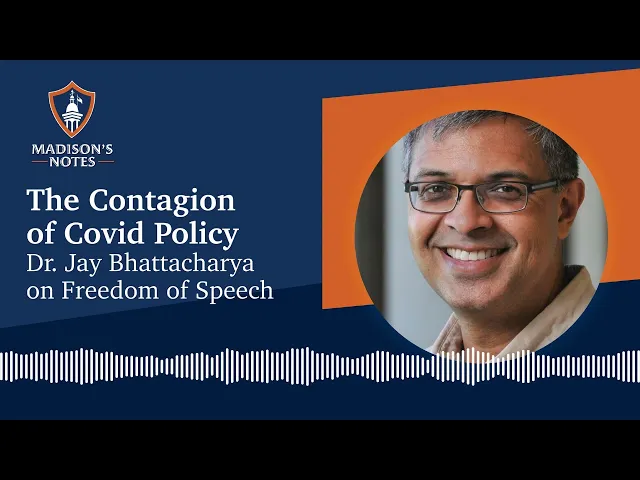 MADISON'S NOTES

The Contagion of Covid Policy
Dr. Jay Bhattacharya on Freedom of Speech